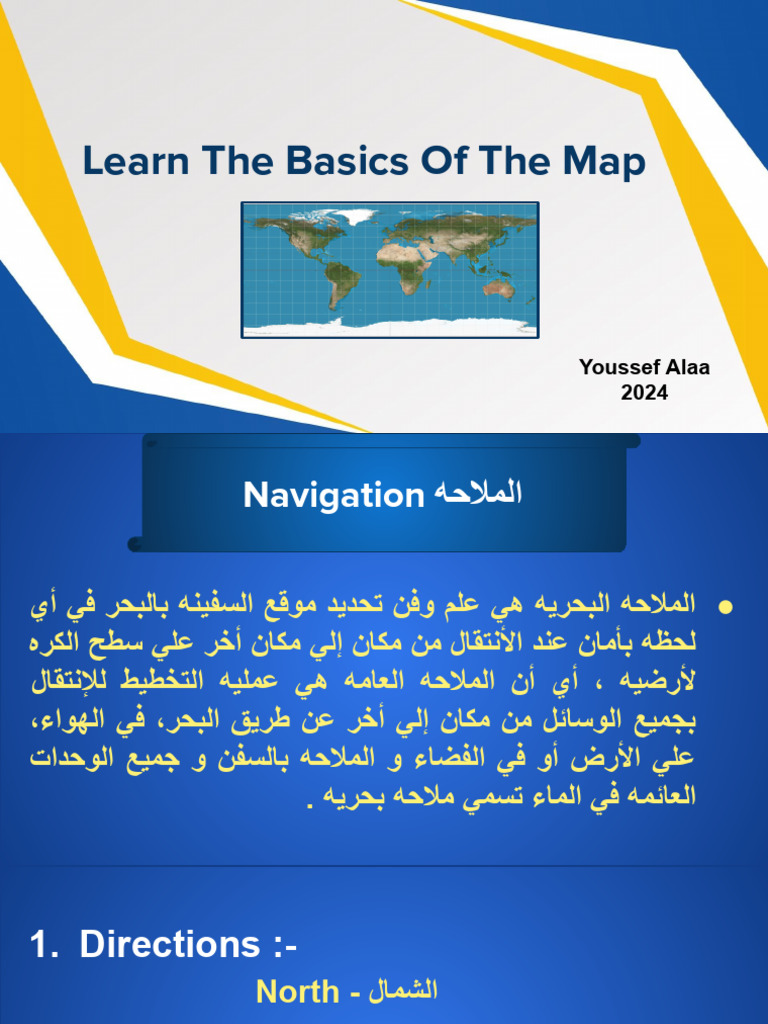 Learn The Basics Of The Map

Youssef Alaa
2024

Navigation الملاحه

• الملاحه البحريه هي علم وفن تحديد موقع السفينه بالبحر في أي لحظه بأمان عند الأنتقال من مكان إلي مكان أخر علي سطح الكره لأرضيه ، أي أن الملاحه العامه هي عمليه التخطيط للإنتقال بجميع الوسائل من مكان إلي أخر عن طريق البحر، في الهواء، علي الأرض أو في الفضاء و الملاحه بالسفن و جميع الوحدات العائمه في الماء تسمي ملاحه بحريه .

1. Directions :-

North - الشمال